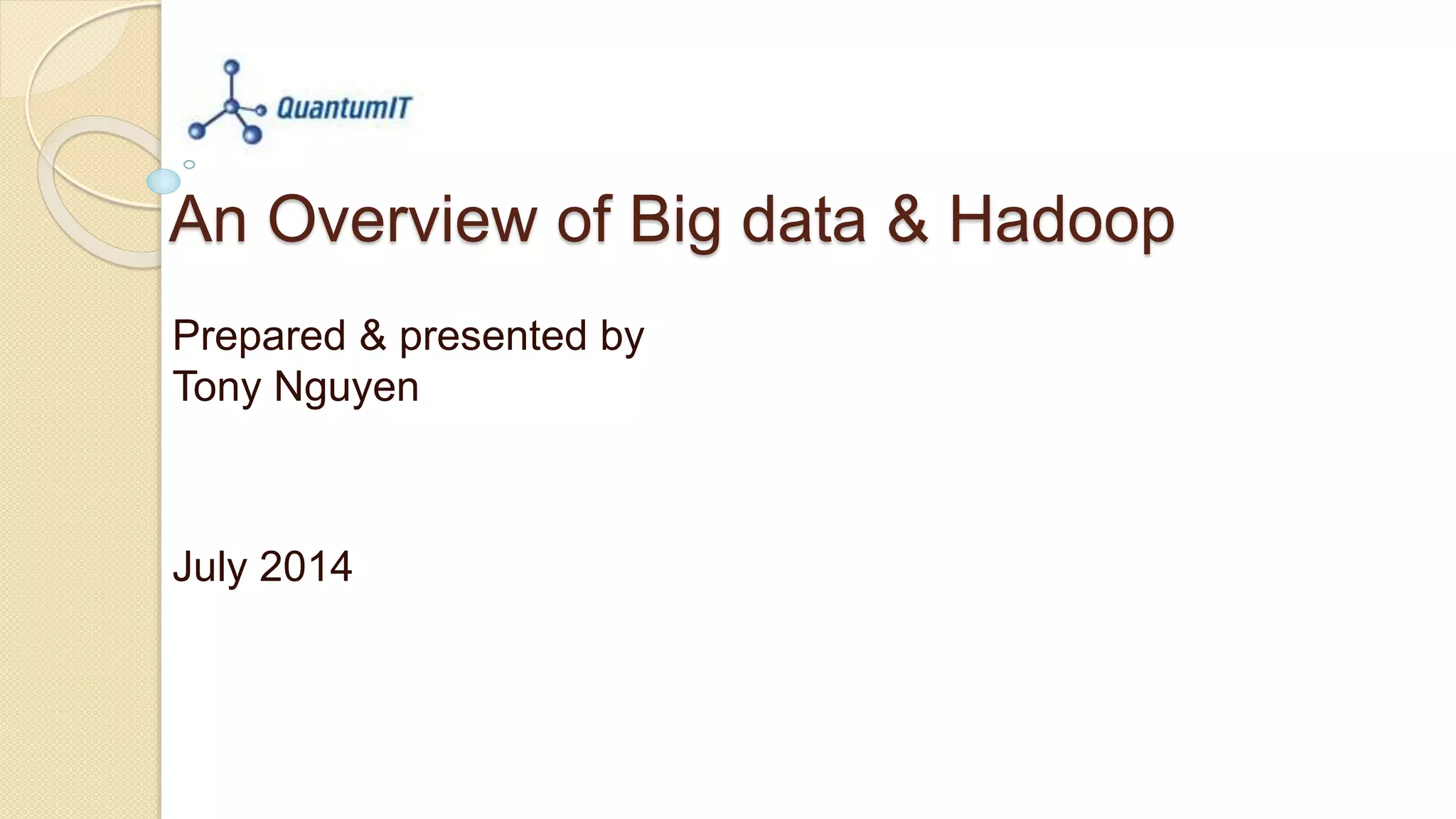 QuantumIT

An Overview of Big data & Hadoop

Prepared & presented by
Tony Nguyen

July 2014